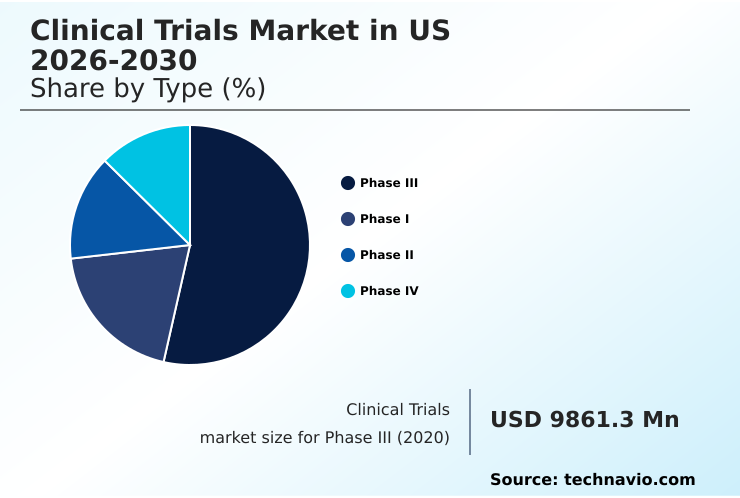 Clinical Trials Market in US 2026-2030
Share by Type (%)

Phase III
Phase I
Phase II
Phase IV

Clinical Trials market size for Phase III (2020)

USD 9861.3 Mn

Source: technavio.com